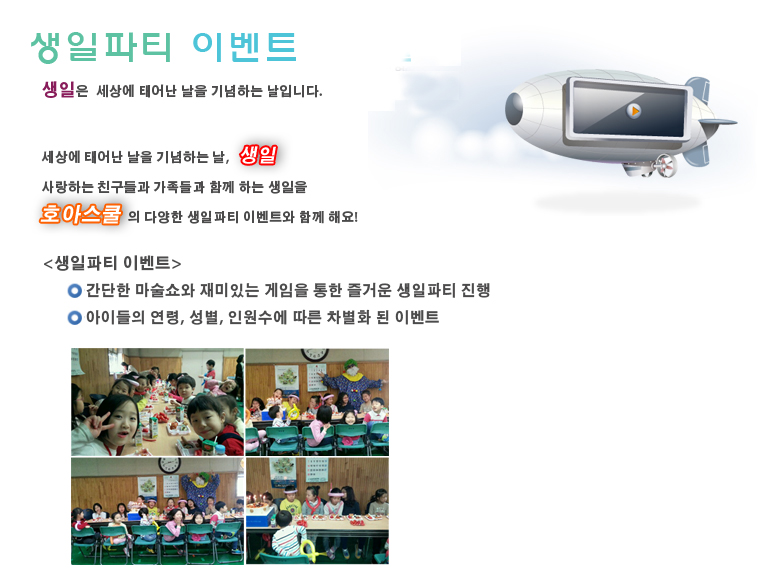 생일파티 이벤트

생일은 세상에 태어난 날을 기념하는 날입니다.

세상에 태어난 날을 기념하는 날, 생일
사랑하는 친구들과 가족들과 함께 하는 생일을
호아스쿨 의 다양한 생일파티 이벤트와 함께 해요!

<생일파티 이벤트>
간단한 마술쇼와 재미있는 게임을 통한 즐거운 생일파티 진행
아이들의 연령, 성별, 인원수에 따른 차별화 된 이벤트